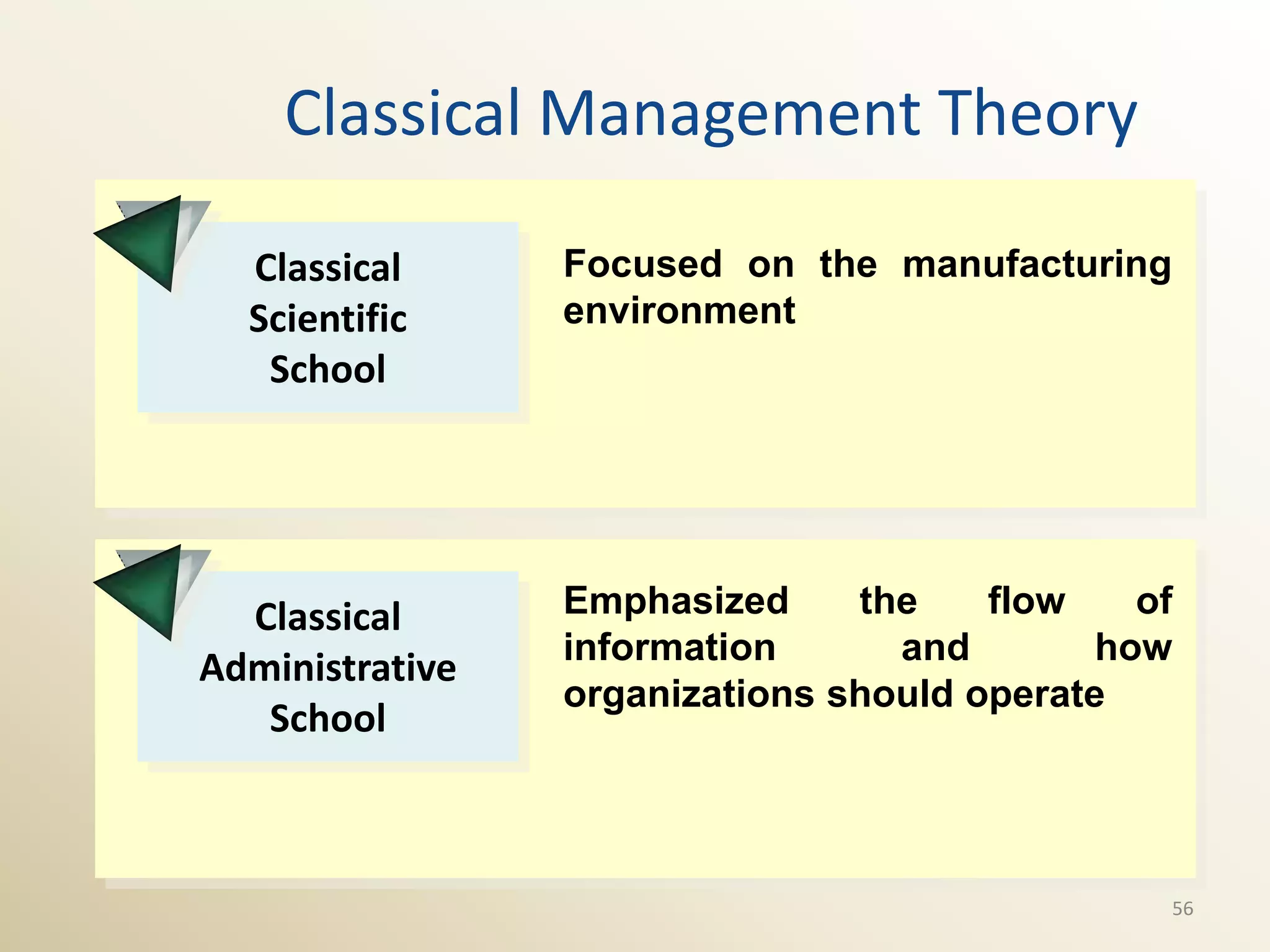 Classical Management Theory

Classical Scientific School

Focused on the manufacturing environment

Classical Administrative School

Emphasized the flow of information and how organizations should operate

56